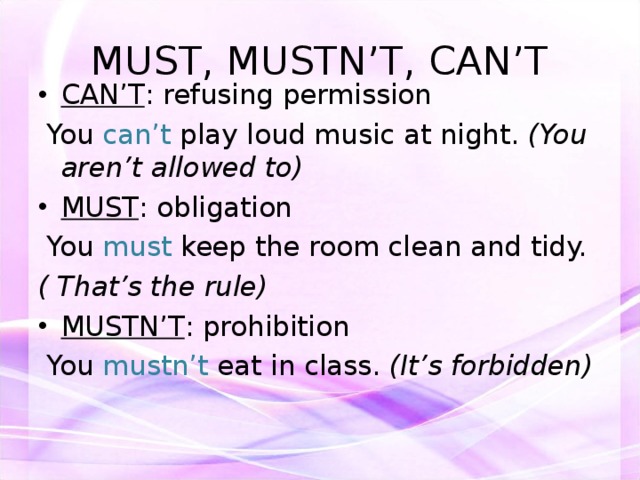 MUST, MUSTN’T, CAN’T

• CAN’T: refusing permission

You can’t play loud music at night. (You aren’t allowed to)

• MUST: obligation

You must keep the room clean and tidy.

( That’s the rule)

• MUSTN’T: prohibition

You mustn’t eat in class. (It’s forbidden)